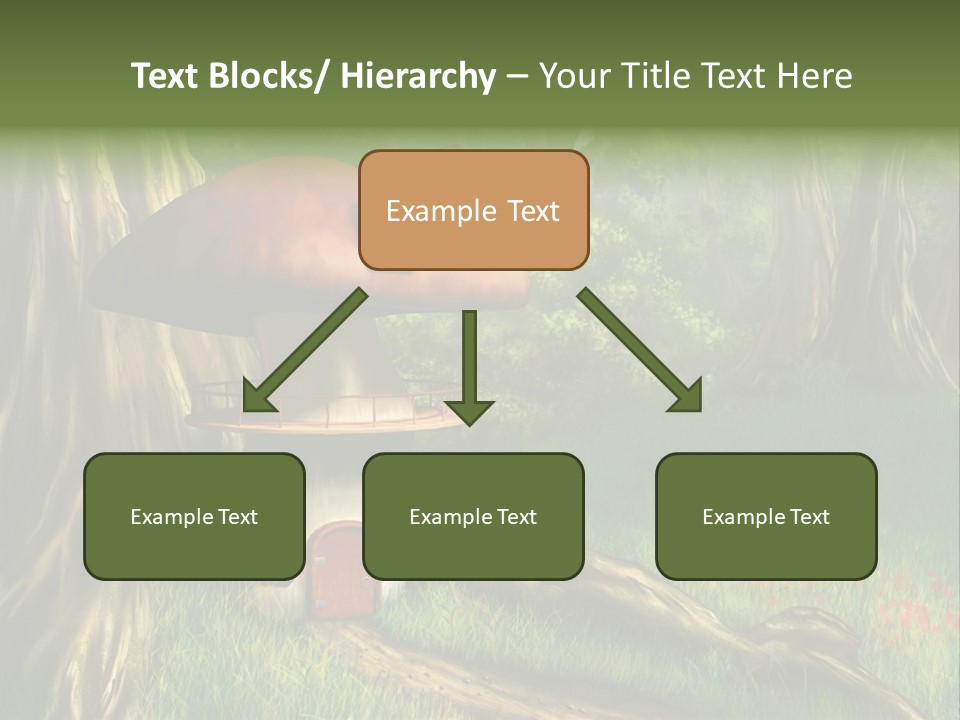 Text Blocks/ Hierarchy – Your Title Text Here

Example Text

Example Text

Example Text

Example Text